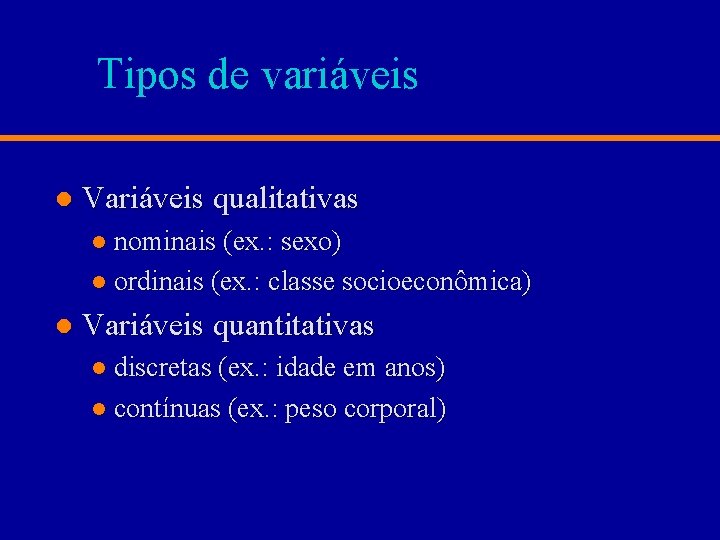 Tipos de variáveis

- Variáveis qualitativas
  - nominais (ex.: sexo)
  - ordinais (ex.: classe socioeconômica)
- Variáveis quantitativas
  - discretas (ex.: idade em anos)
  - contínuas (ex.: peso corporal)